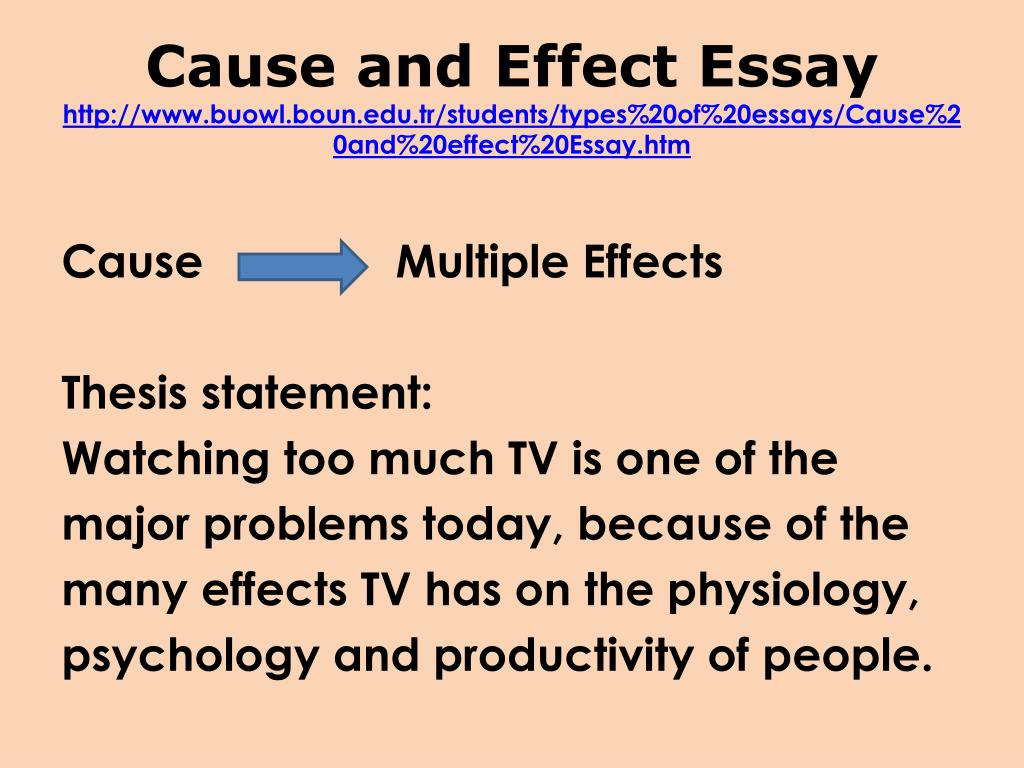 Cause and Effect Essay
http://www.buowl.boun.edu.tr/students/types%20of%20essays/Cause%20and%20effect%20Essay.htm

Cause Multiple Effects

Thesis statement:
Watching too much TV is one of the major problems today, because of the many effects TV has on the physiology, psychology and productivity of people.